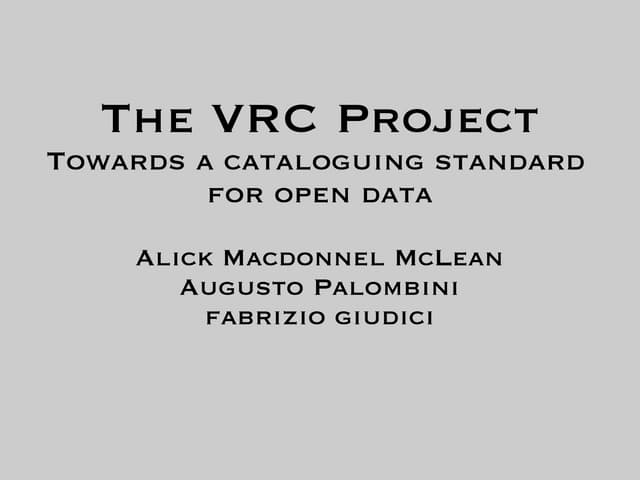 The VRC Project
Towards a cataloguing standard for open data

Alick Macdonnel McLean
Augusto Palombini
fabrizio giudici